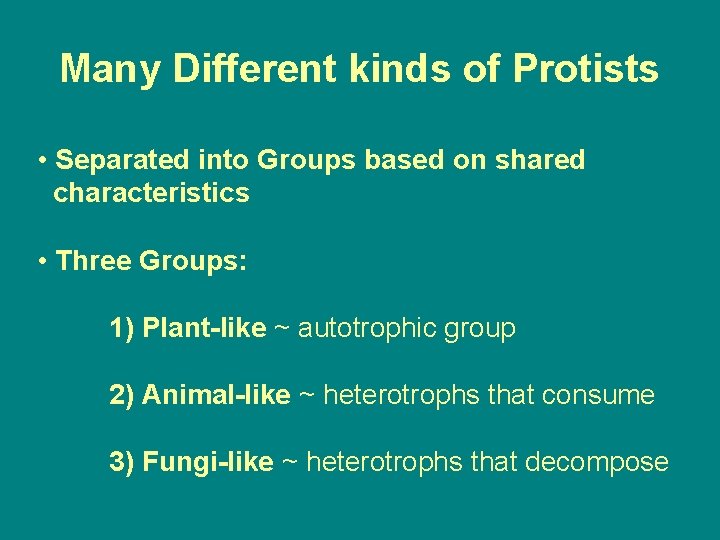 Many Different kinds of Protists

• Separated into Groups based on shared characteristics

• Three Groups:

1) Plant-like ~ autotrophic group

2) Animal-like ~ heterotrophs that consume

3) Fungi-like ~ heterotrophs that decompose